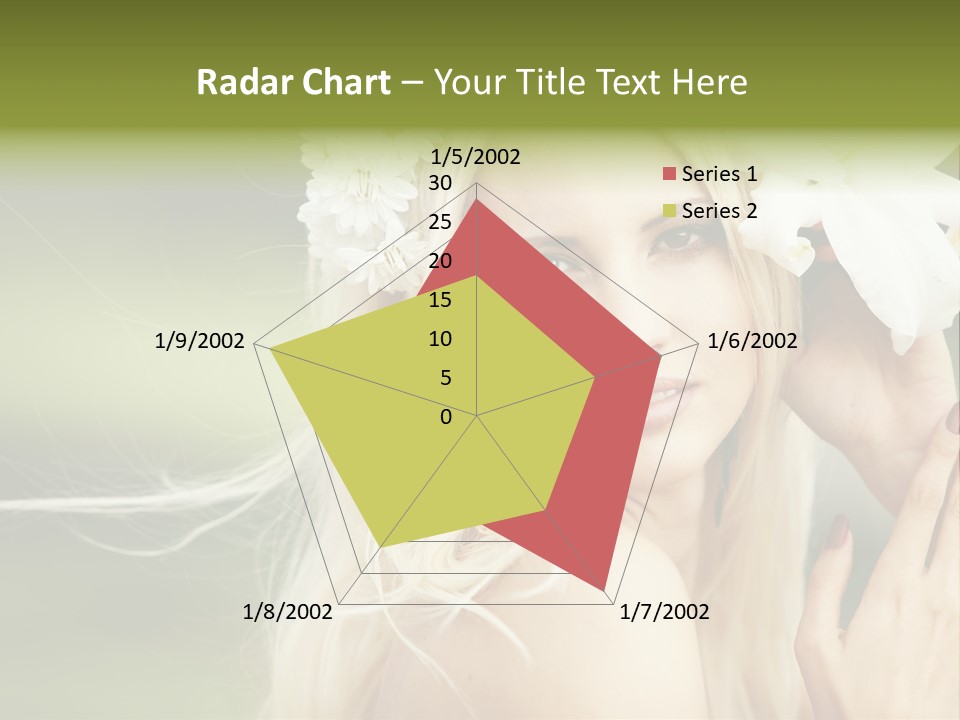 Radar Chart – Your Title Text Here

1/5/2002
30
25
20
15
10
5
0
1/6/2002
1/7/2002
1/8/2002
1/9/2002

Series 1
Series 2